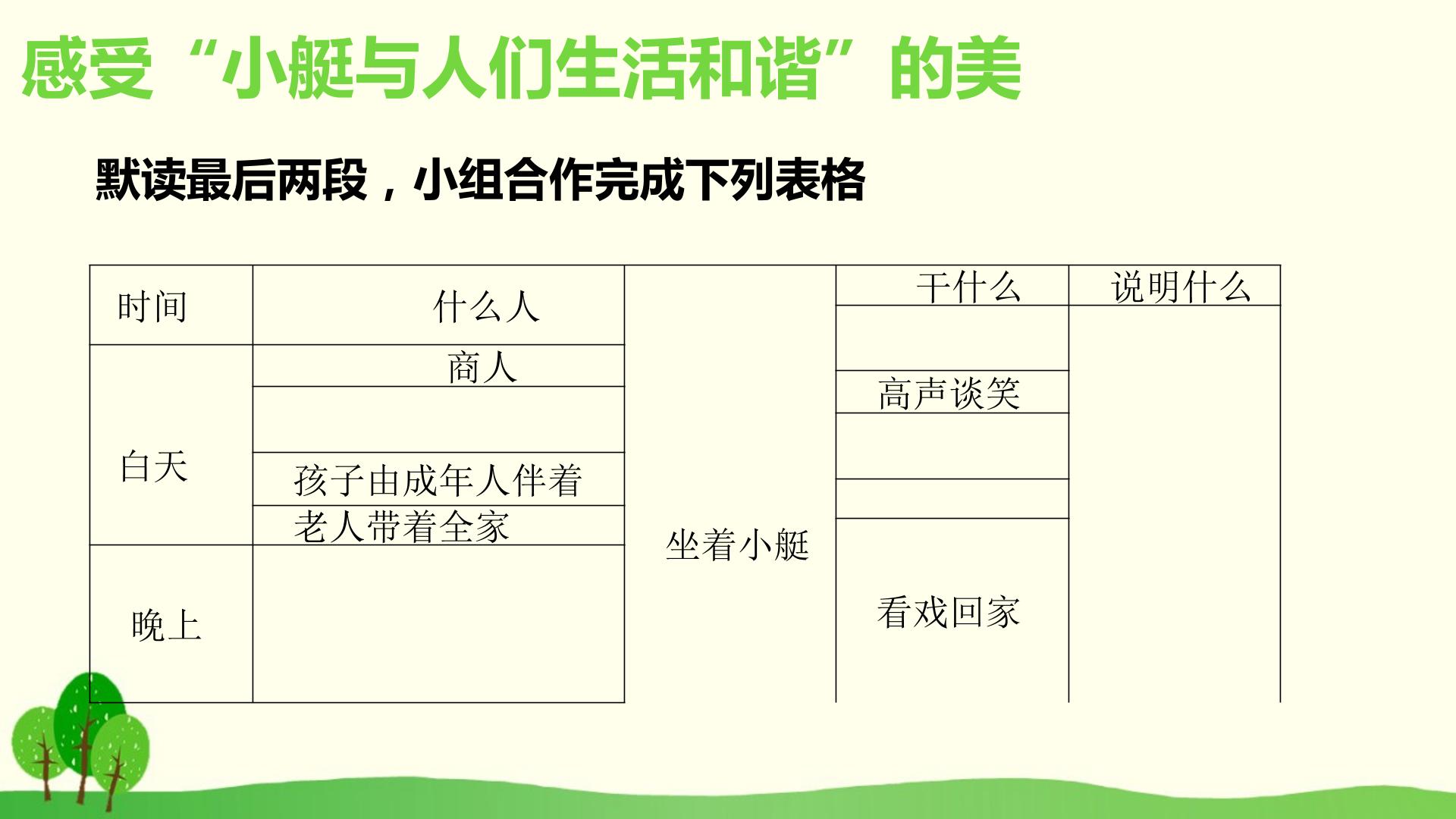 感受“小艇与人们生活和谐”的美

默读最后两段，小组合作完成下列表格

| 时间 | 什么人 |  | 干什么 | 说明什么 |
|---|---|---|---|---|
| 白天 | 商人 | 坐着小艇 |  |  |
|  |  |  | 高声谈笑 |  |
|  | 孩子由成年人伴着 |  |  |  |
|  | 老人带着全家 |  |  |  |
| 晚上 |  |  | 看戏回家 |  |